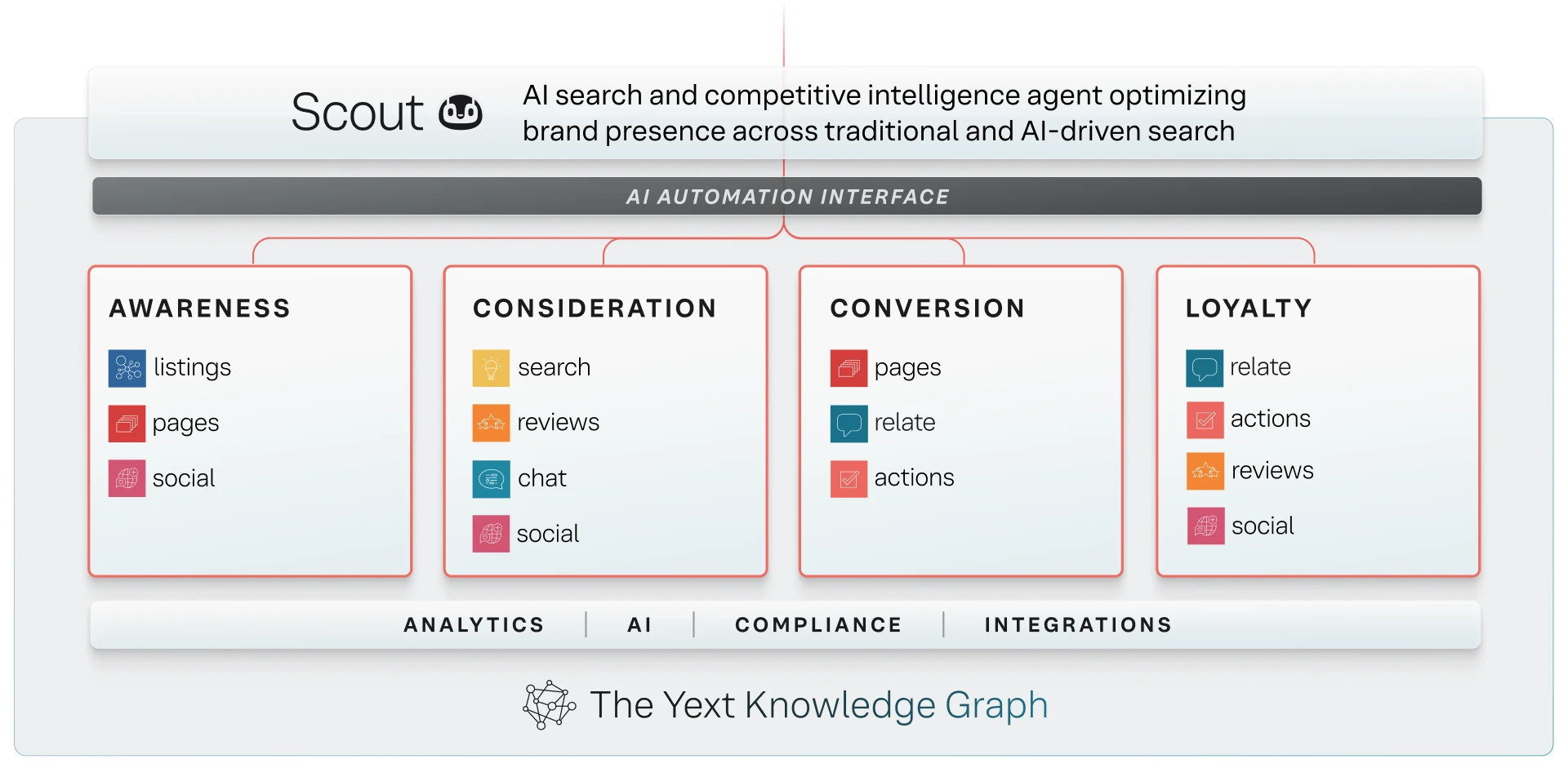 Scout

AI search and competitive intelligence agent optimizing brand presence across traditional and AI-driven search

AI AUTOMATION INTERFACE

AWARENESS
listings
pages
social

CONSIDERATION
search
reviews
chat
social

CONVERSION
pages
relate
actions

LOYALTY
relate
actions
reviews
social

ANALYTICS | AI | COMPLIANCE | INTEGRATIONS

The Yext Knowledge Graph